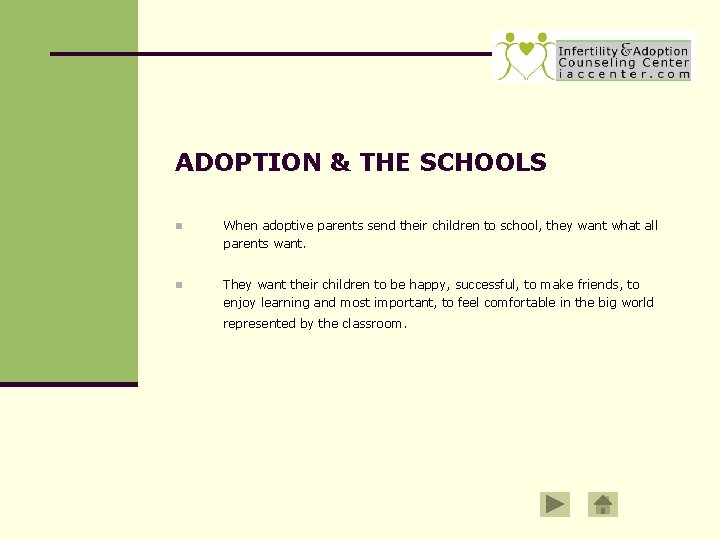 Infertility & Adoption
Counseling Center
iaccenter.com

ADOPTION & THE SCHOOLS

When adoptive parents send their children to school, they want what all parents want.

They want their children to be happy, successful, to make friends, to enjoy learning and most important, to feel comfortable in the big world represented by the classroom.